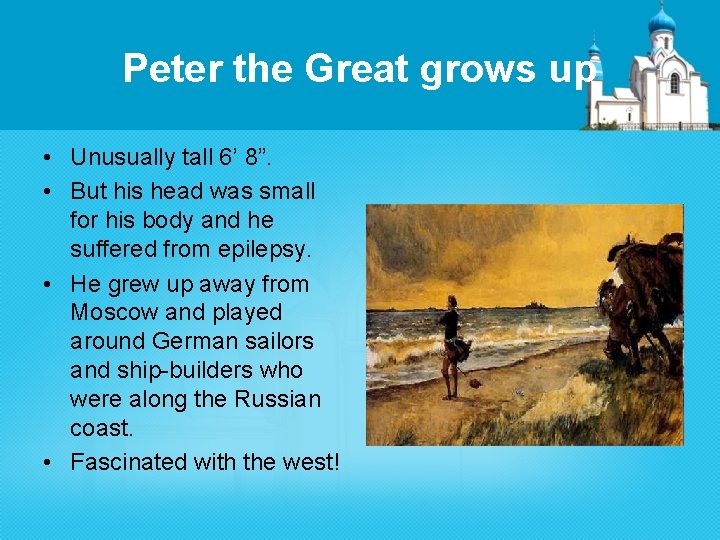 Peter the Great grows up

• Unusually tall 6’ 8”.
• But his head was small for his body and he suffered from epilepsy.
• He grew up away from Moscow and played around German sailors and ship-builders who were along the Russian coast.
• Fascinated with the west!